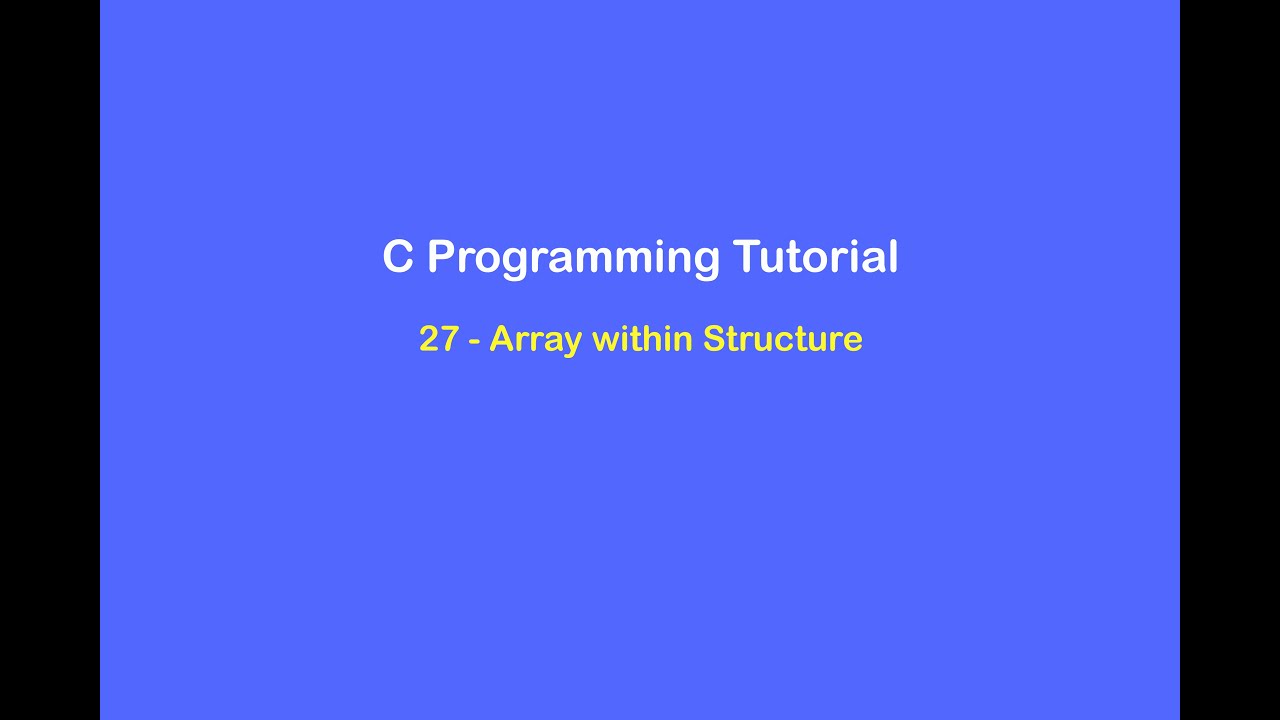 C Programming Tutorial

27 - Array within Structure